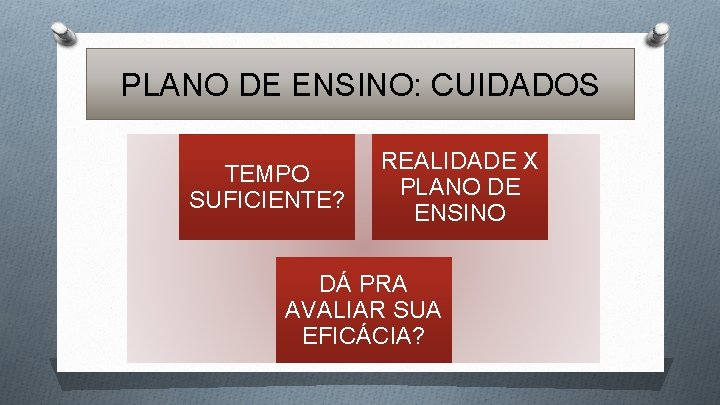 PLANO DE ENSINO: CUIDADOS

TEMPO SUFICIENTE?

REALIDADE X PLANO DE ENSINO

DÁ PRA AVALIAR SUA EFICÁCIA?